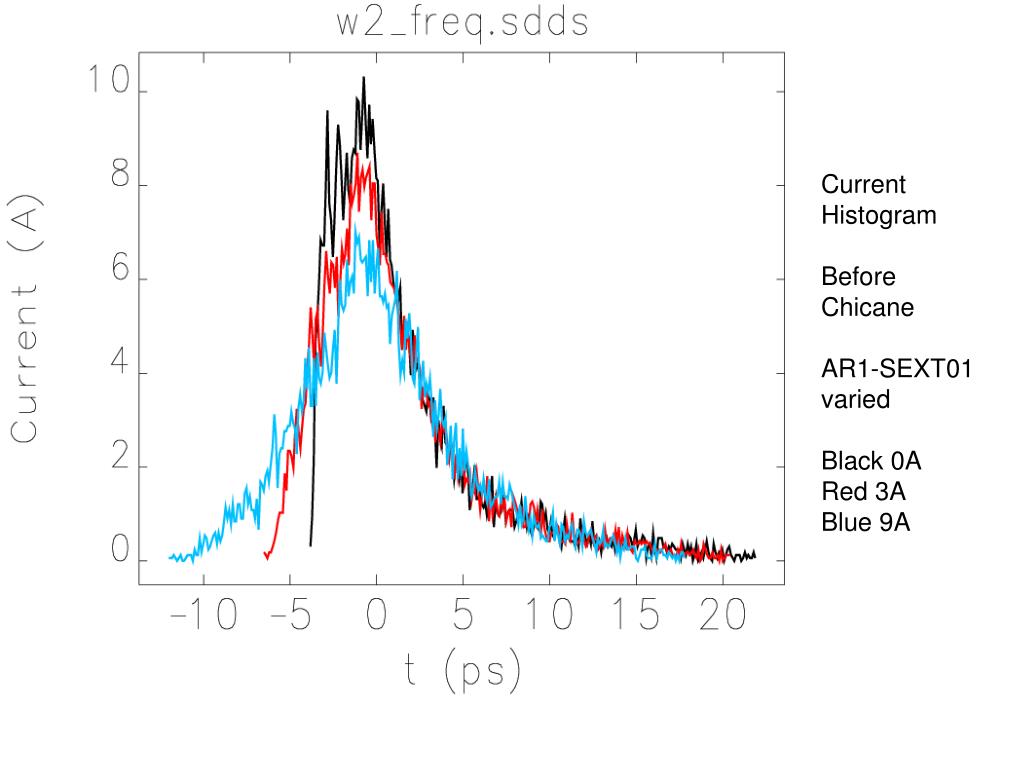 w2_freq.sdds

Current (A)

10
8
6
4
2
0

-10 -5 0 5 10 15 20

t (ps)

Current Histogram

Before Chicane

AR1-SEXT01 varied

Black 0A
Red 3A
Blue 9A